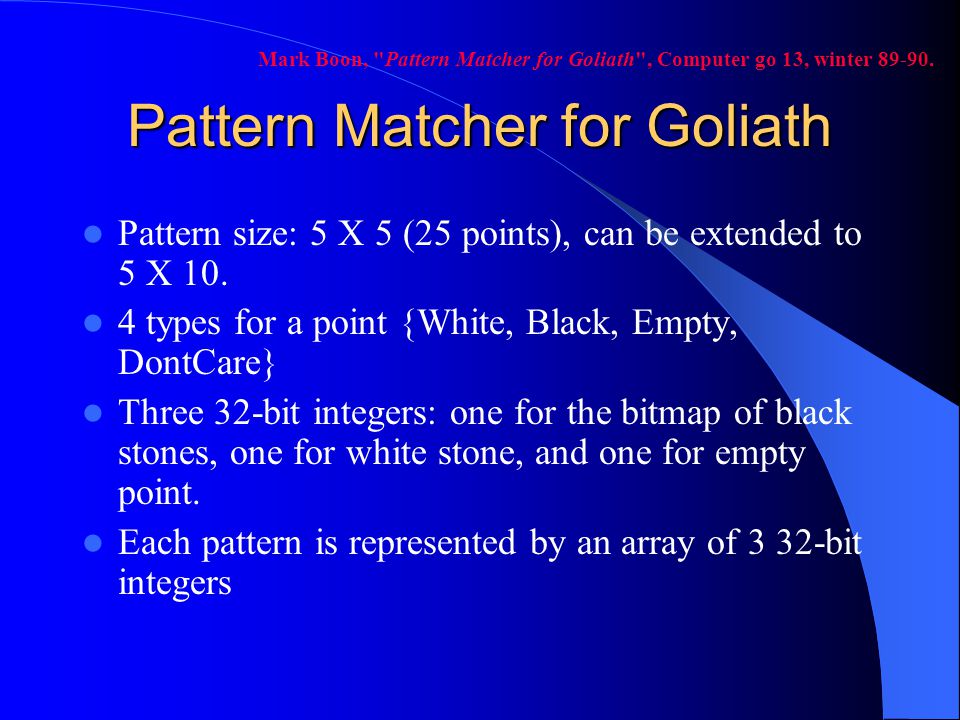 Mark Boon, "Pattern Matcher for Goliath", Computer go 13, winter 89-90.

Pattern Matcher for Goliath

- Pattern size: 5 X 5 (25 points), can be extended to 5 X 10.
- 4 types for a point {White, Black, Empty, DontCare}
- Three 32-bit integers: one for the bitmap of black stones, one for white stone, and one for empty point.
- Each pattern is represented by an array of 3 32-bit integers